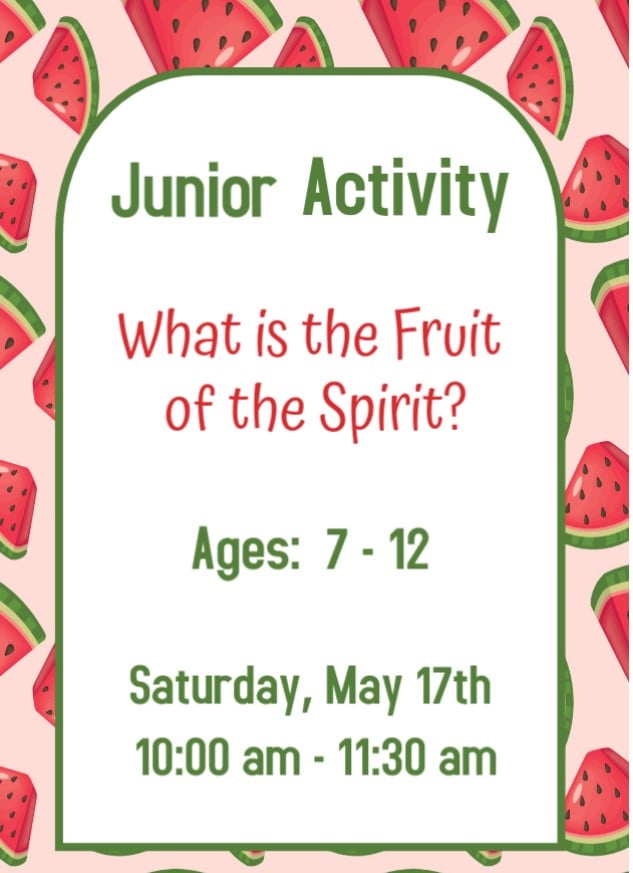 Junior Activity

What is the Fruit of the Spirit?

Ages: 7 - 12

Saturday, May 17th
10:00 am - 11:30 am